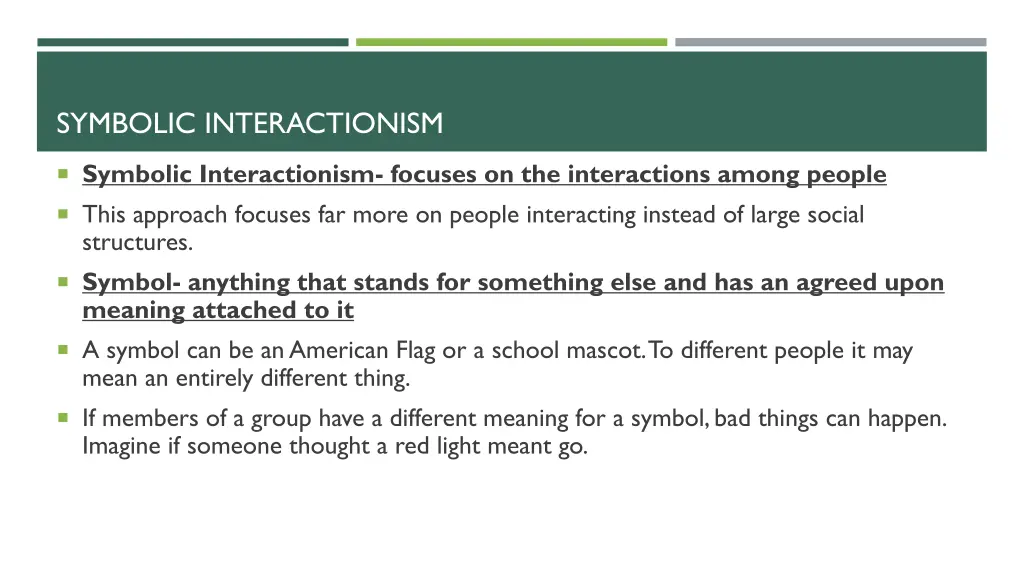 SYMBOLIC INTERACTIONISM

Symbolic Interactionism- focuses on the interactions among people

This approach focuses far more on people interacting instead of large social structures.

Symbol- anything that stands for something else and has an agreed upon meaning attached to it

A symbol can be an American Flag or a school mascot. To different people it may mean an entirely different thing.

If members of a group have a different meaning for a symbol, bad things can happen. Imagine if someone thought a red light meant go.